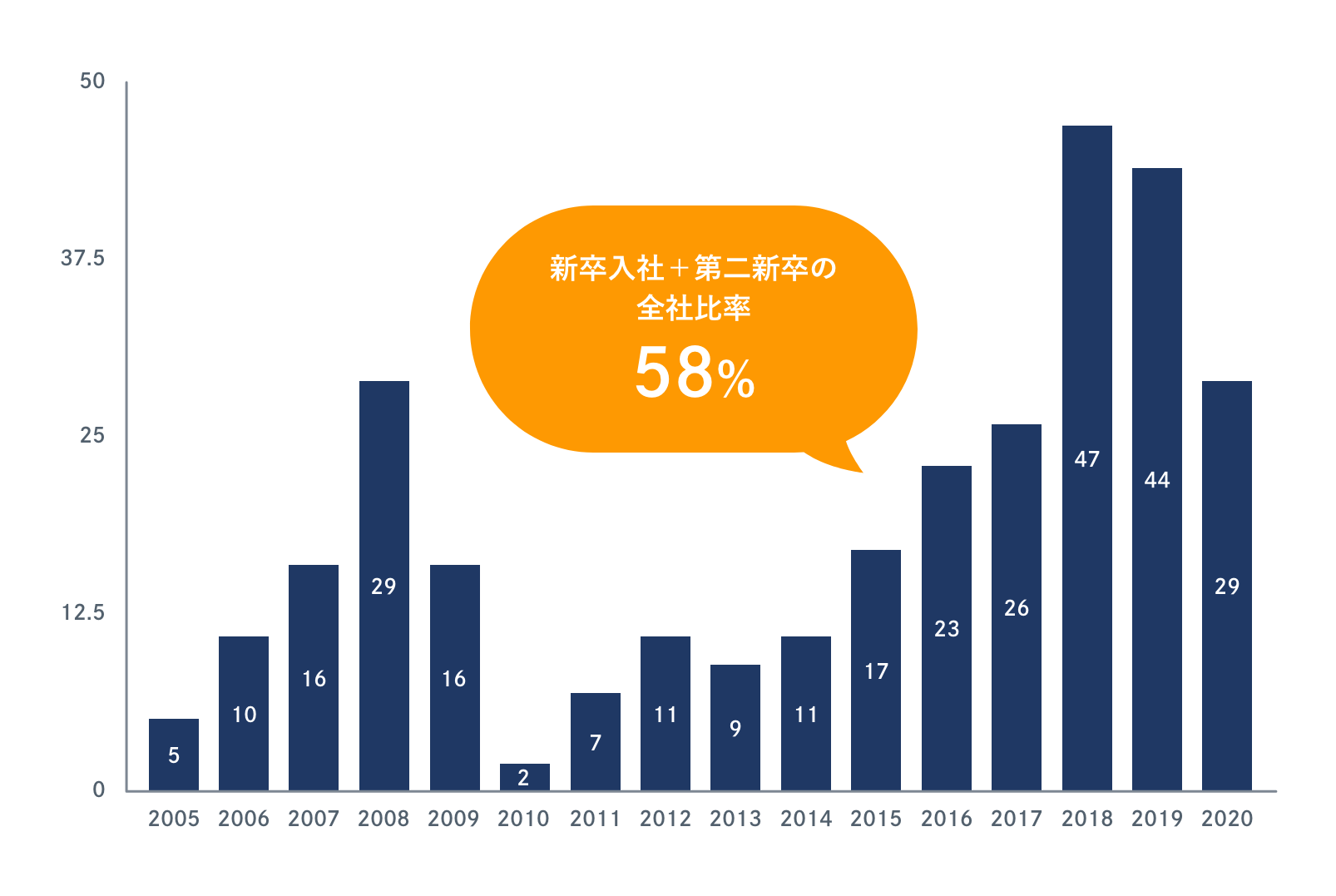 50
37.5
25
12.5
0

新卒入社＋第二新卒の
全社比率
58%

5
10
16
29
16
2
7
11
9
11
17
23
26
47
44
29

2005 2006 2007 2008 2009 2010 2011 2012 2013 2014 2015 2016 2017 2018 2019 2020